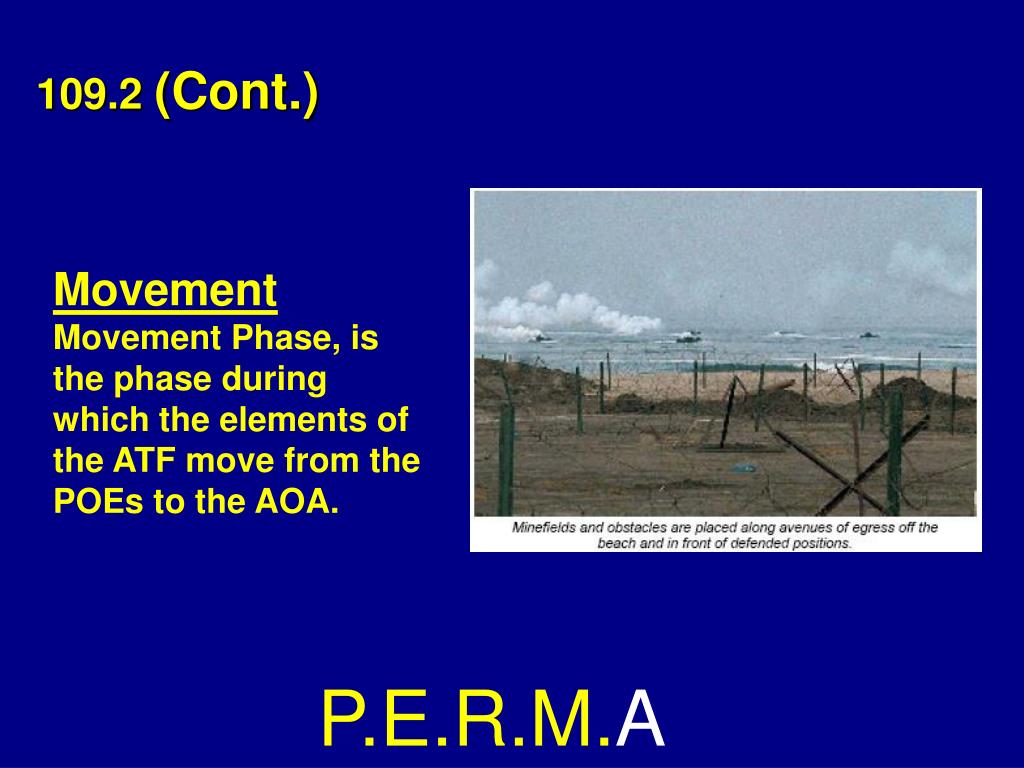 109.2 (Cont.)

Movement
Movement Phase, is the phase during which the elements of the ATF move from the POEs to the AOA.

Minefields and obstacles are placed along avenues of egress off the beach and in front of defended positions.

P.E.R.M.A